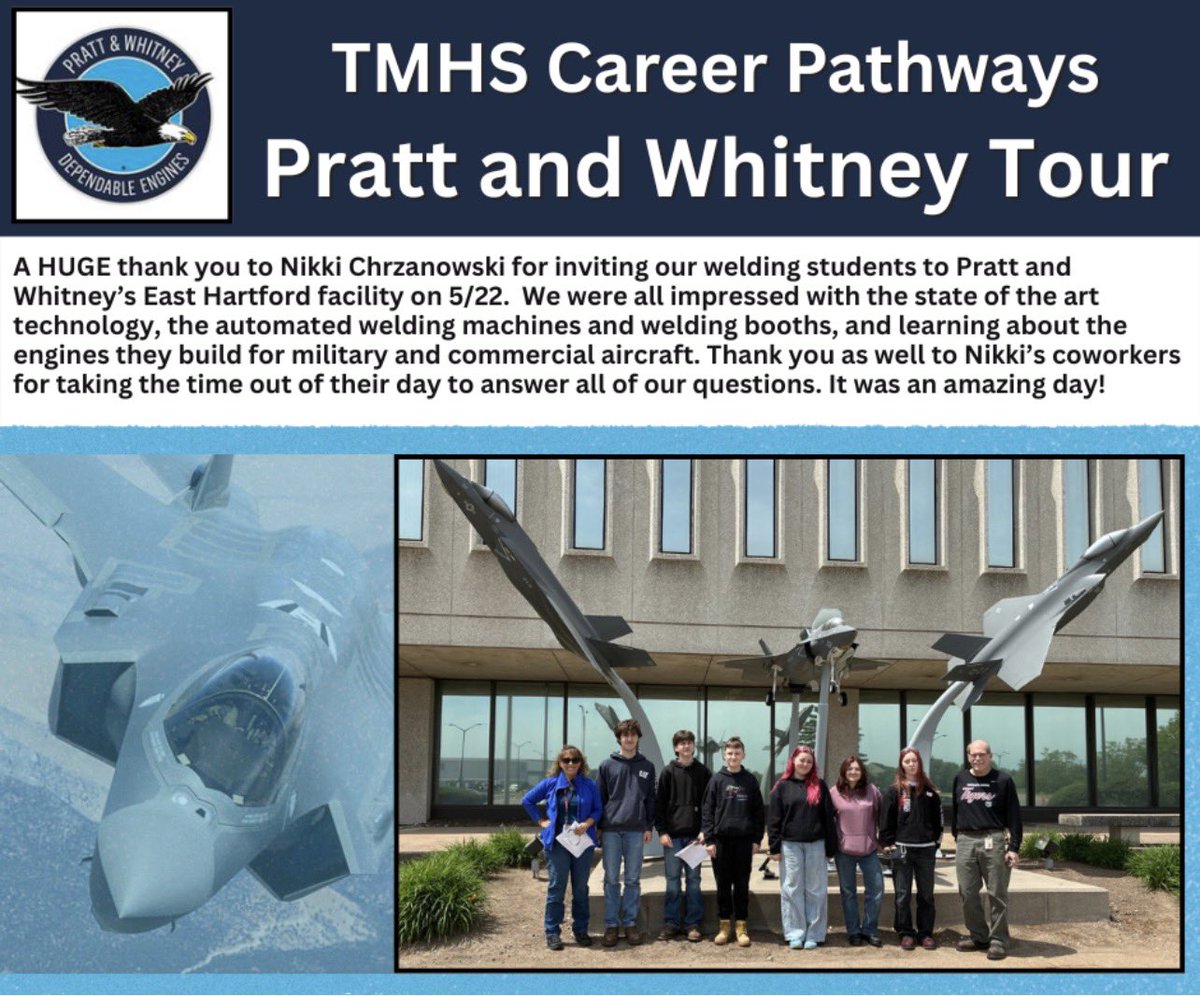 PRATT & WHITNEY
DEPENDABLE ENGINES

TMHS Career Pathways
Pratt and Whitney Tour

A HUGE thank you to Nikki Chrzanowski for inviting our welding students to Pratt and Whitney's East Hartford facility on 5/22. We were all impressed with the state of the art technology, the automated welding machines and welding booths, and learning about the engines they build for military and commercial aircraft. Thank you as well to Nikki's coworkers for taking the time out of their day to answer all of our questions. It was an amazing day!